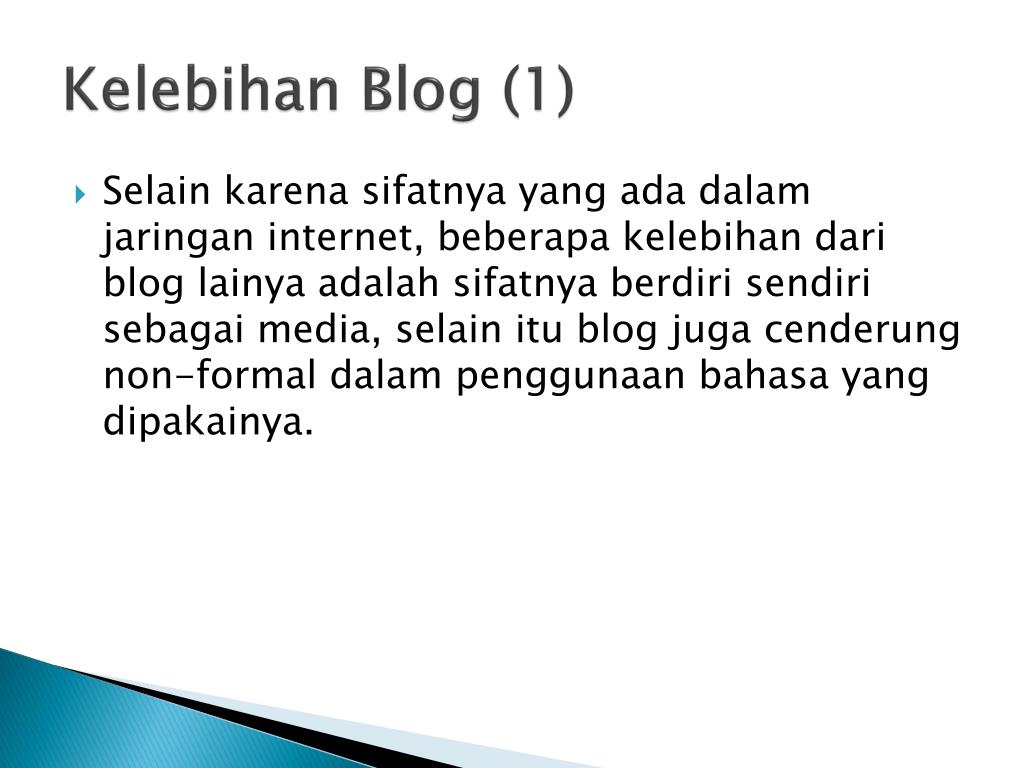 Kelebihan Blog (1)

Selain karena sifatnya yang ada dalam jaringan internet, beberapa kelebihan dari blog lainya adalah sifatnya berdiri sendiri sebagai media, selain itu blog juga cenderung non-formal dalam penggunaan bahasa yang dipakainya.